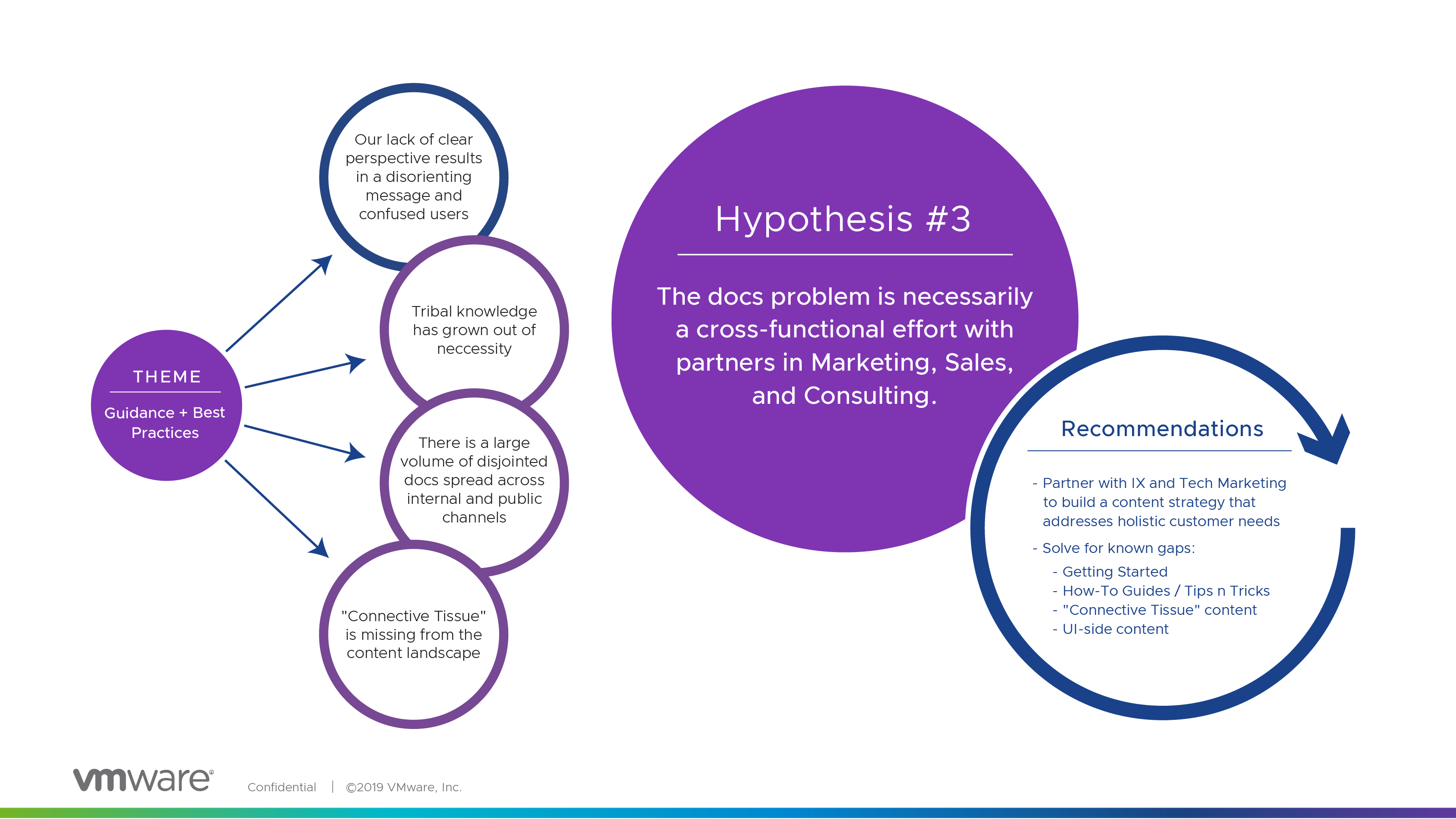 THEME

Guidance + Best Practices

Our lack of clear perspective results in a disorienting message and confused users

Tribal knowledge has grown out of neccessity

There is a large volume of disjointed docs spread across internal and public channels

"Connective Tissue" is missing from the content landscape

Hypothesis #3

The docs problem is necessarily a cross-functional effort with partners in Marketing, Sales, and Consulting.

Recommendations

- Partner with IX and Tech Marketing to build a content strategy that addresses holistic customer needs
- Solve for known gaps:
 - Getting Started
 - How-To Guides / Tips n Tricks
 - "Connective Tissue" content
 - UI-side content

vmware®

Confidential | ©2019 VMware, Inc.